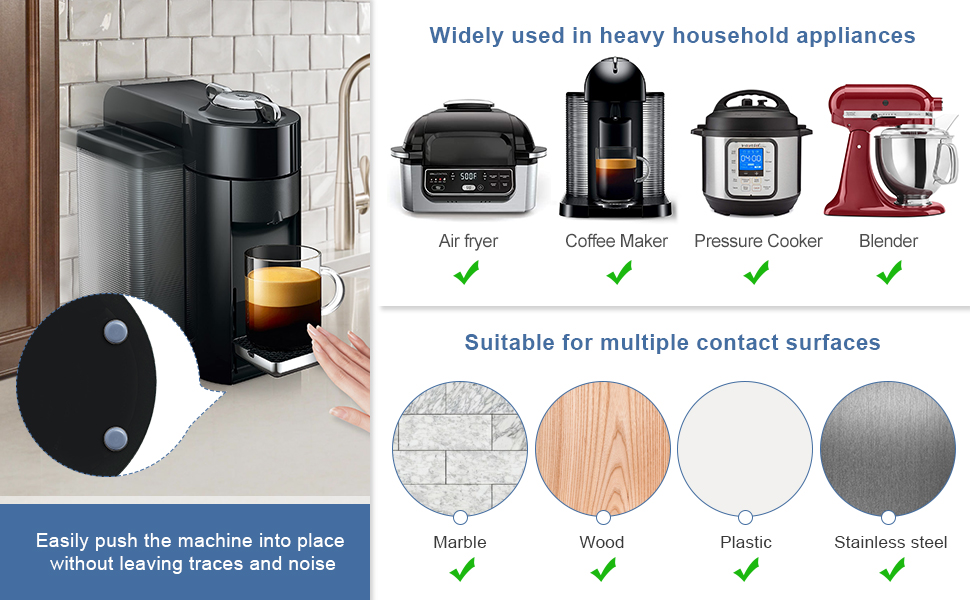 Widely used in heavy household appliances

500F

04:00

Air fryer

Coffee Maker

Pressure Cooker

Blender

Suitable for multiple contact surfaces

Marble

Wood

Plastic

Stainless steel

Easily push the machine into place without leaving traces and noise